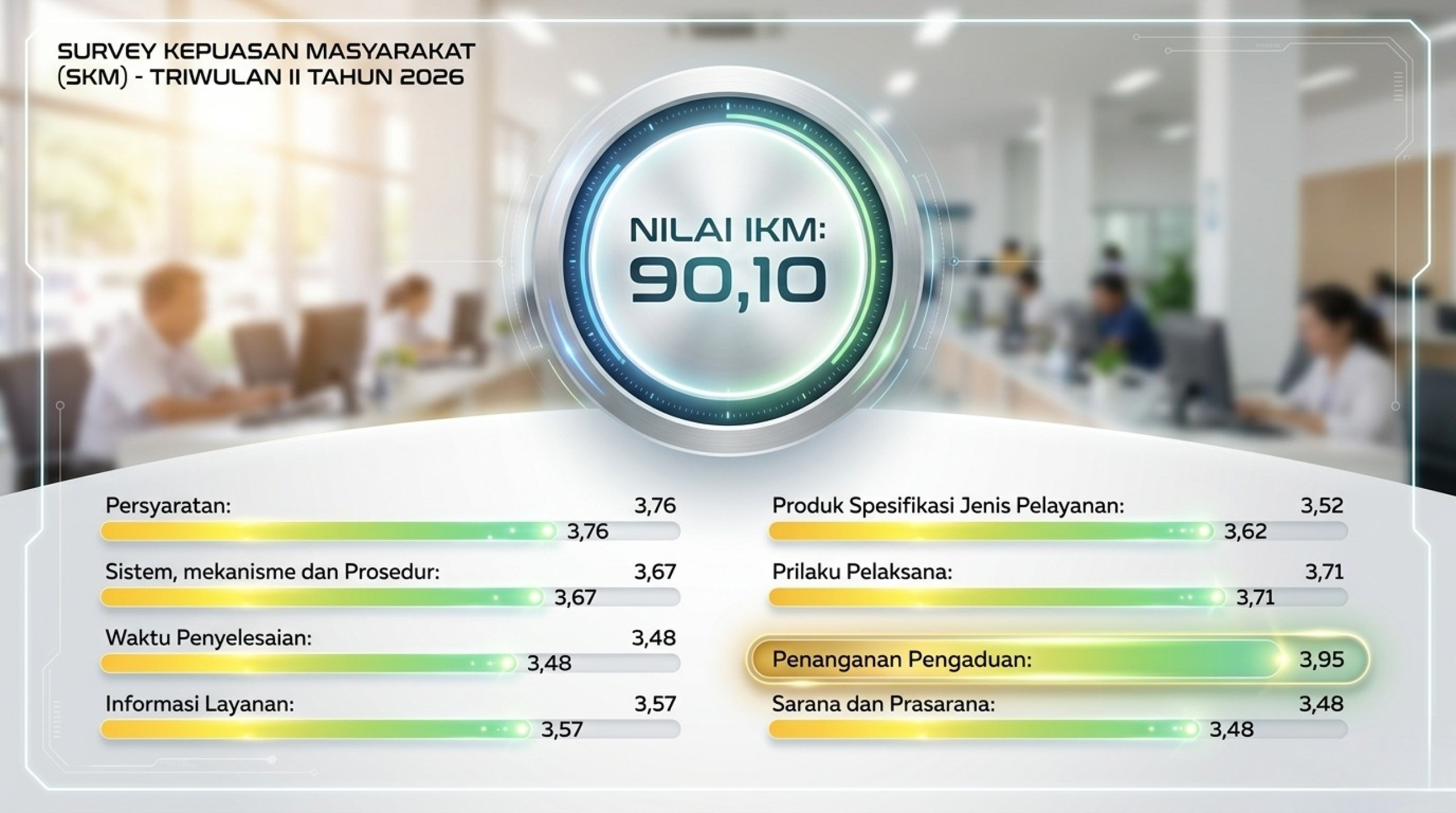 SURVEY KEPUASAN MASYARAKAT (SKM) - TRIWULAN II TAHUN 2026

NILAI IKM: 90,10

Persyaratan: 3,76
3,76

Sistem, mekanisme dan Prosedur: 3,67
3,67

Waktu Penyelesaian: 3,48
3,48

Informasi Layanan: 3,57
3,57

Produk Spesifikasi Jenis Pelayanan: 3,52
3,62

Prilaku Pelaksana: 3,71
3,71

Penanganan Pengaduan: 3,95

Sarana dan Prasarana: 3,48
3,48